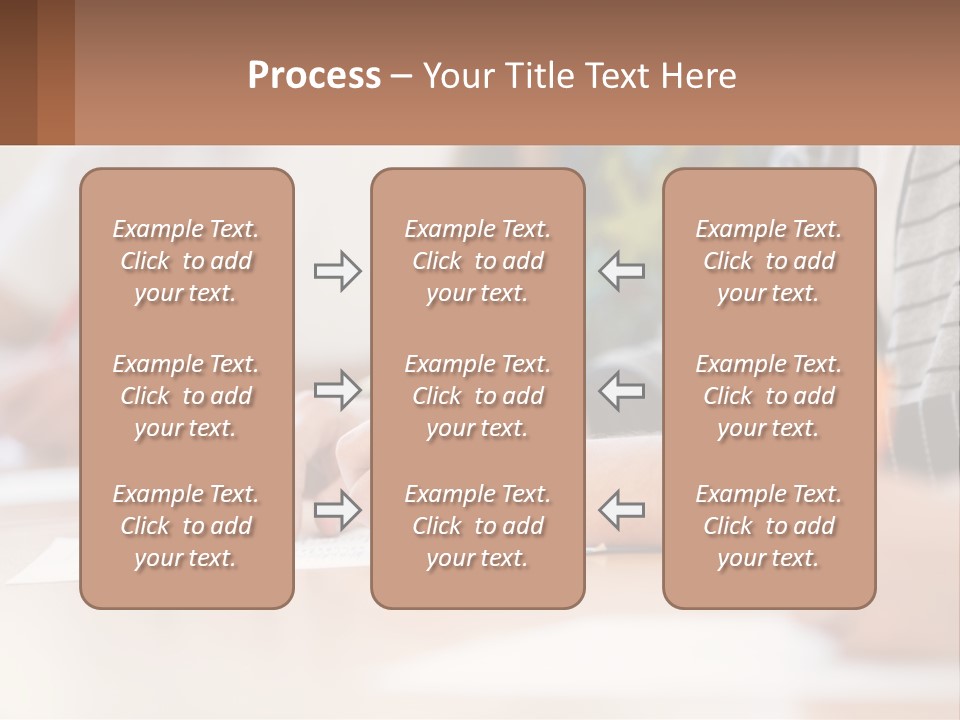 Process – Your Title Text Here

Example Text. Click to add your text.

Example Text. Click to add your text.

Example Text. Click to add your text.

Example Text. Click to add your text.

Example Text. Click to add your text.

Example Text. Click to add your text.

Example Text. Click to add your text.

Example Text. Click to add your text.

Example Text. Click to add your text.